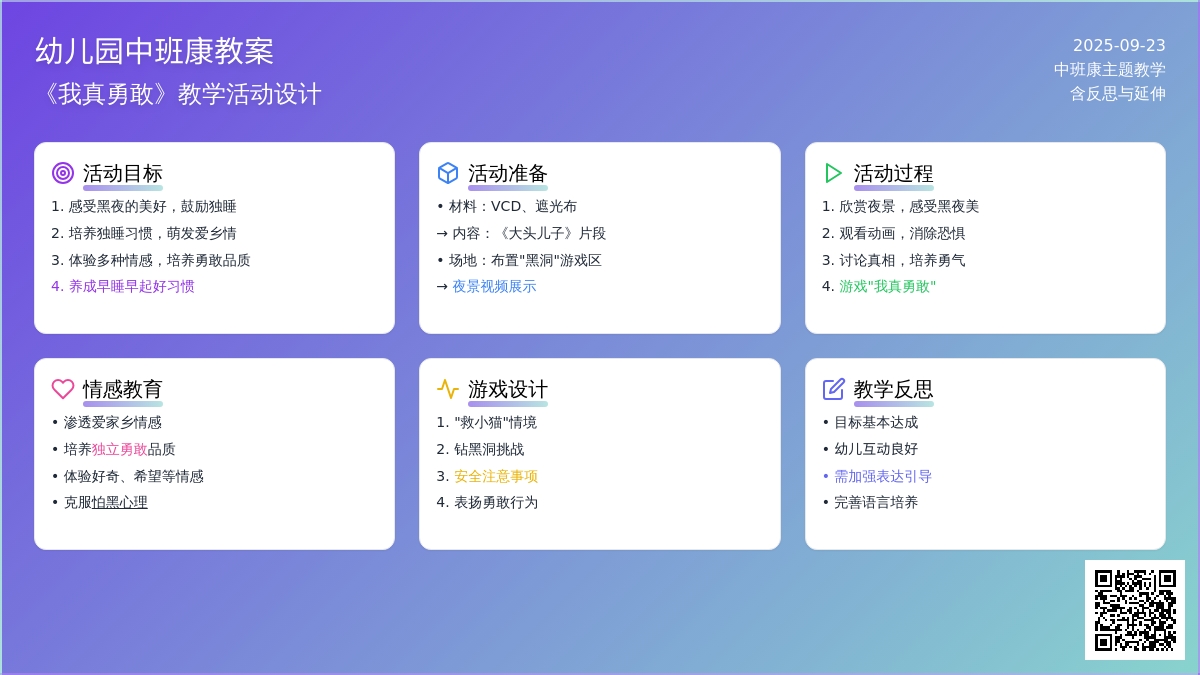 幼儿园中班康教案
《我真勇敢》教学活动设计

2025-09-23
中班康主题教学
含反思与延伸

活动目标
1. 感受黑夜的美好，鼓励独睡
2. 培养独睡习惯，萌发爱乡情
3. 体验多种情感，培养勇敢品质
4. 养成早睡早起好习惯

活动准备
• 材料：VCD、遮光布
→ 内容：《大头儿子》片段
• 场地：布置"黑洞"游戏区
→ 夜景视频展示

活动过程
1. 欣赏夜景，感受黑夜美
2. 观看动画，消除恐惧
3. 讨论真相，培养勇气
4. 游戏"我真勇敢"

情感教育
• 渗透爱家乡情感
• 培养独立勇敢品质
• 体验好奇、希望等情感
• 克服怕黑心理

游戏设计
1. "救小猫"情境
2. 钻黑洞挑战
3. 安全注意事项
4. 表扬勇敢行为

教学反思
• 目标基本达成
• 幼儿互动良好
• 需加强表达引导
• 完善语言培养